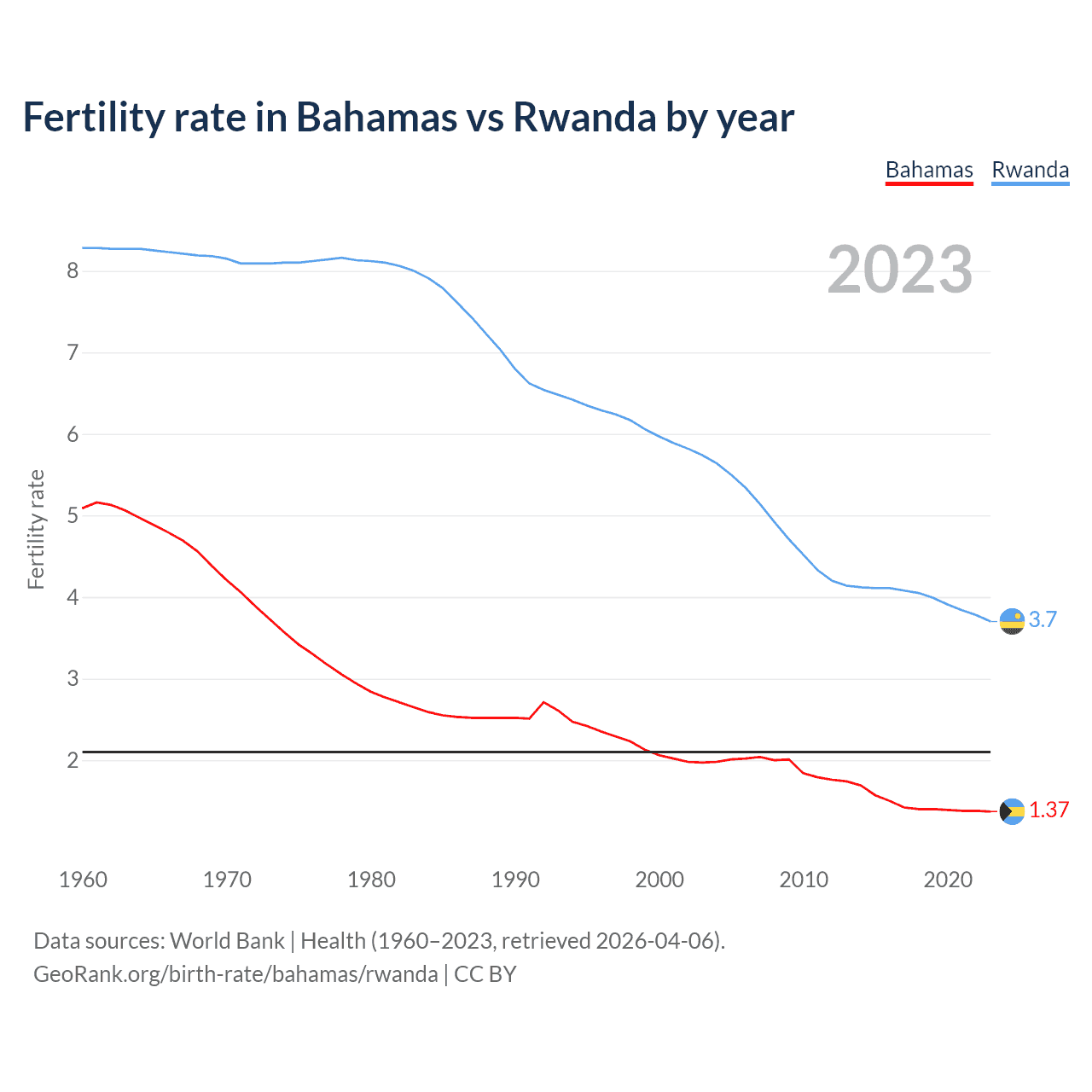 Fertility rate in Bahamas vs Rwanda by year

Bahamas Rwanda

2023

Fertility rate

8
7
6
5
4
3
2

3.7
1.37

1960 1970 1980 1990 2000 2010 2020

Data sources: World Bank | Health (1960–2023, retrieved 2026-04-06).
GeoRank.org/birth-rate/bahamas/rwanda | CC BY